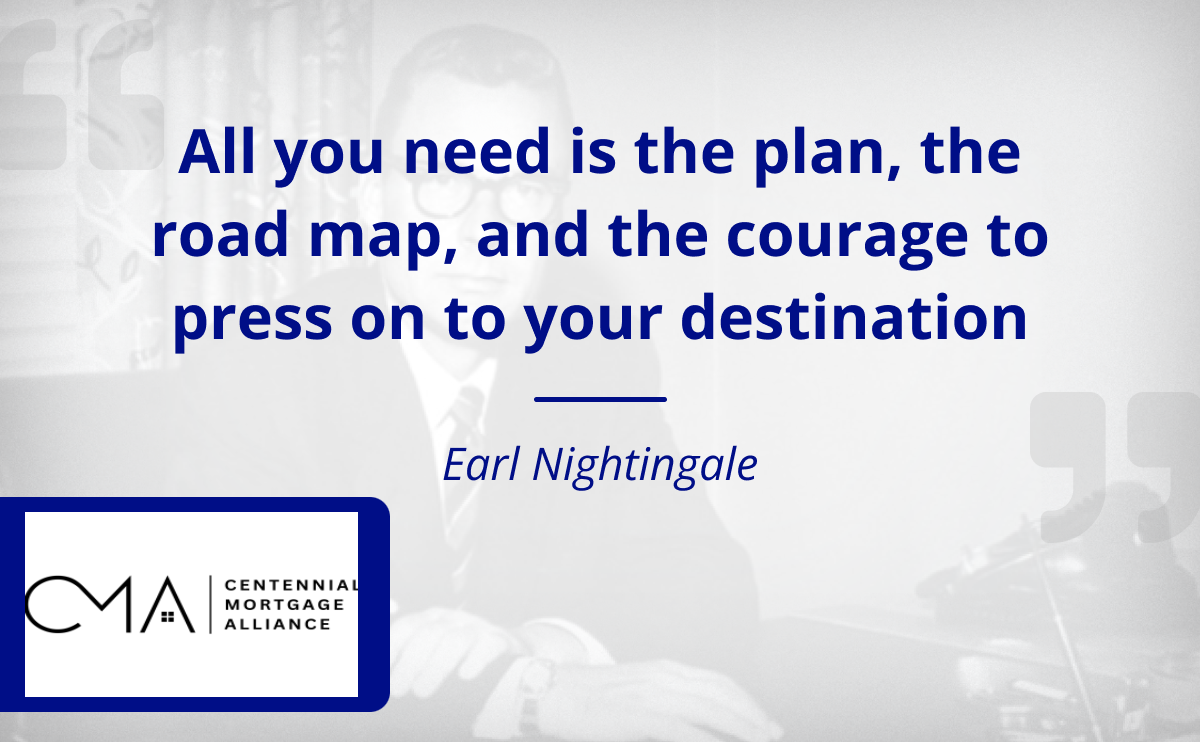 All you need is the plan, the road map, and the courage to press on to your destination

Earl Nightingale

CMA

CENTENNIAL
MORTGAGE
ALLIANCE